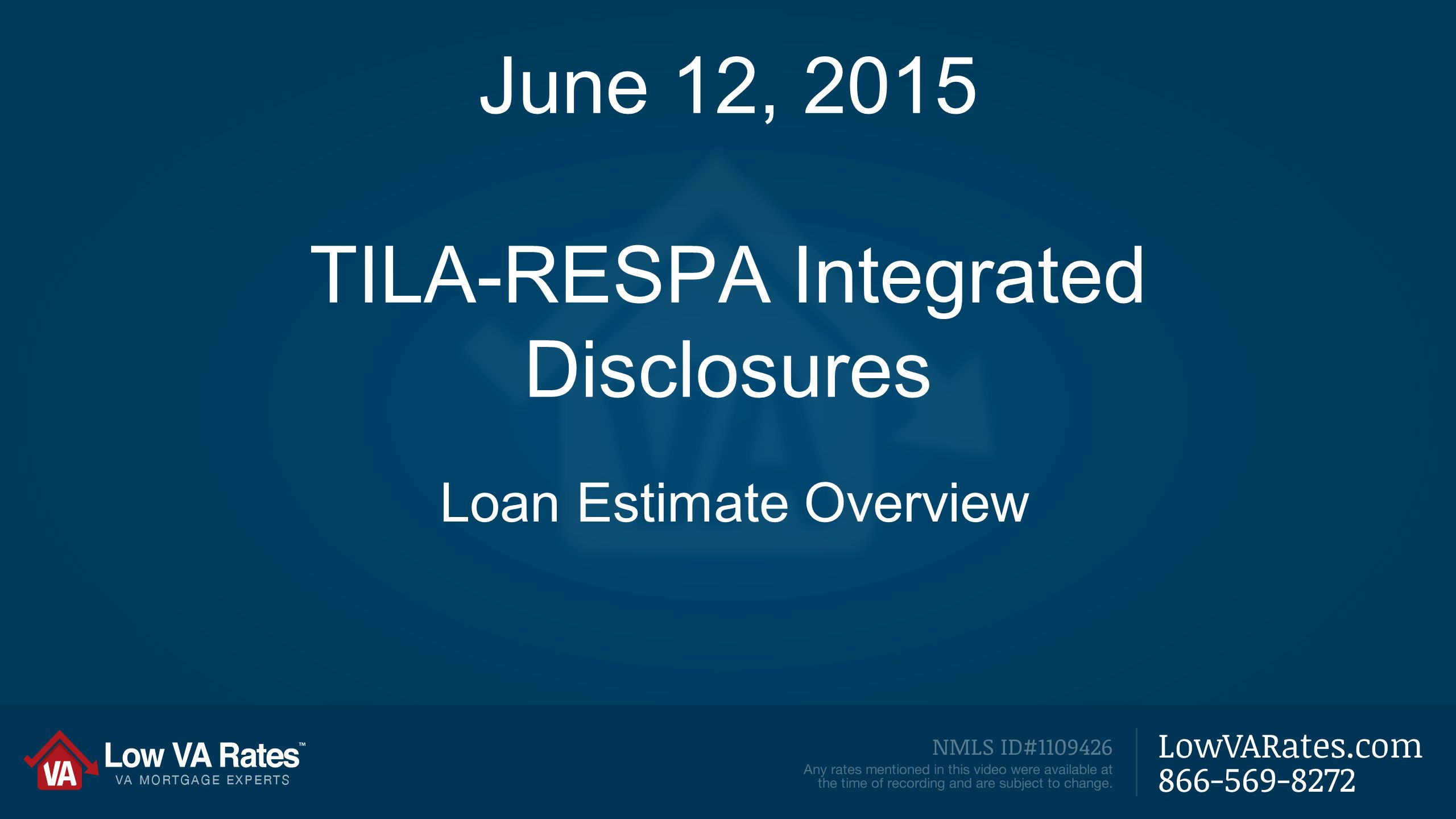 June 12, 2015

TILA-RESPA Integrated Disclosures

Loan Estimate Overview

VA Low VA Rates™
VA MORTGAGE EXPERTS

NMLS ID#1109426
Any rates mentioned in this video were available at the time of recording and are subject to change.

LowVARates.com
866-569-8272